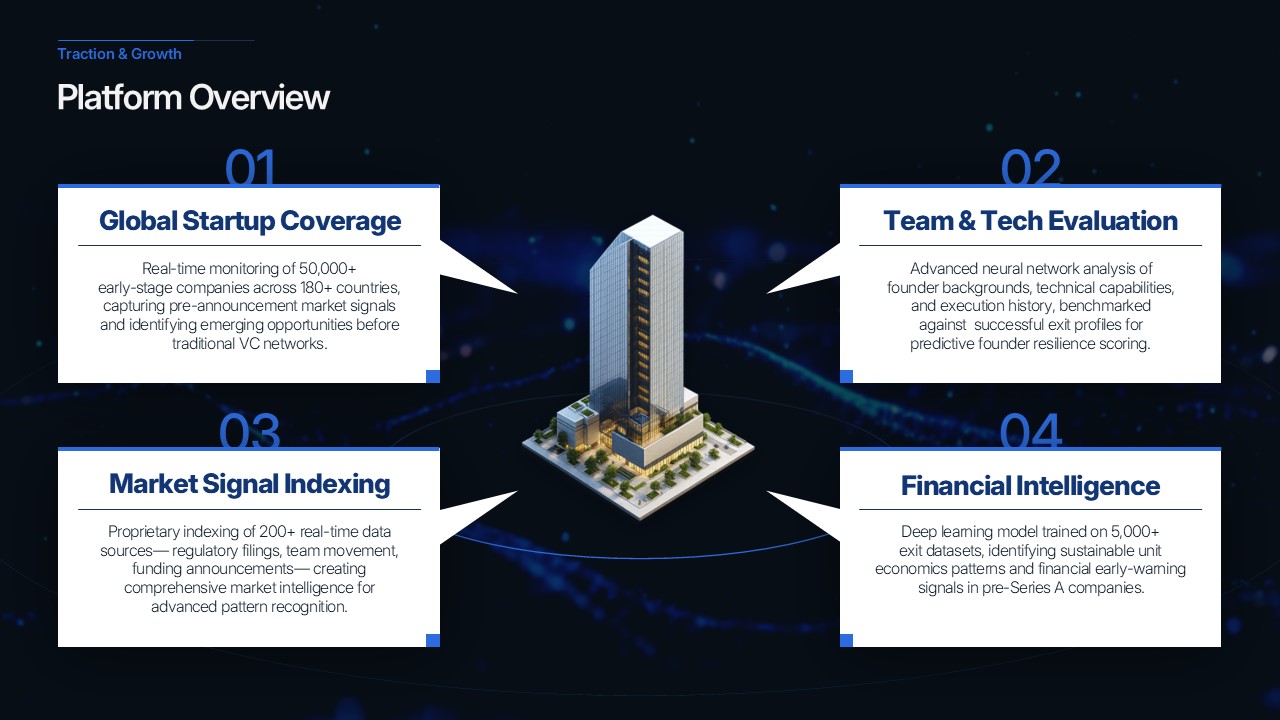 Traction & Growth

Platform Overview

01

Global Startup Coverage

Real-time monitoring of 50,000+ early-stage companies across 180+ countries, capturing pre-announcement market signals and identifying emerging opportunities before traditional VC networks.

02

Team & Tech Evaluation

Advanced neural network analysis of founder backgrounds, technical capabilities, and execution history, benchmarked against successful exit profiles for predictive founder resilience scoring.

03

Market Signal Indexing

Proprietary indexing of 200+ real-time data sources— regulatory filings, team movement, funding announcements— creating comprehensive market intelligence for advanced pattern recognition.

04

Financial Intelligence

Deep learning model trained on 5,000+ exit datasets, identifying sustainable unit economics patterns and financial early-warning signals in pre-Series A companies.